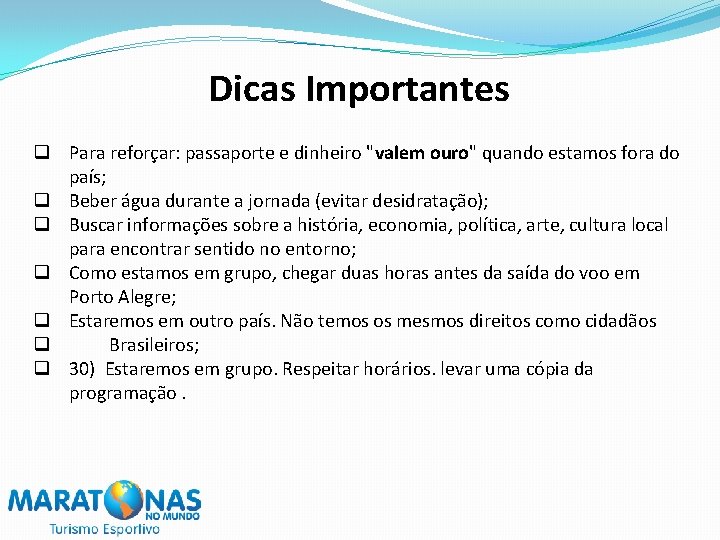 Dicas Importantes

❑ Para reforçar: passaporte e dinheiro "valem ouro" quando estamos fora do país;
❑ Beber água durante a jornada (evitar desidratação);
❑ Buscar informações sobre a história, economia, política, arte, cultura local para encontrar sentido no entorno;
❑ Como estamos em grupo, chegar duas horas antes da saída do voo em Porto Alegre;
❑ Estaremos em outro país. Não temos os mesmos direitos como cidadãos
❑ Brasileiros;
❑ 30) Estaremos em grupo. Respeitar horários. levar uma cópia da programação .

MARATONAS NO MUNDO
Turismo Esportivo